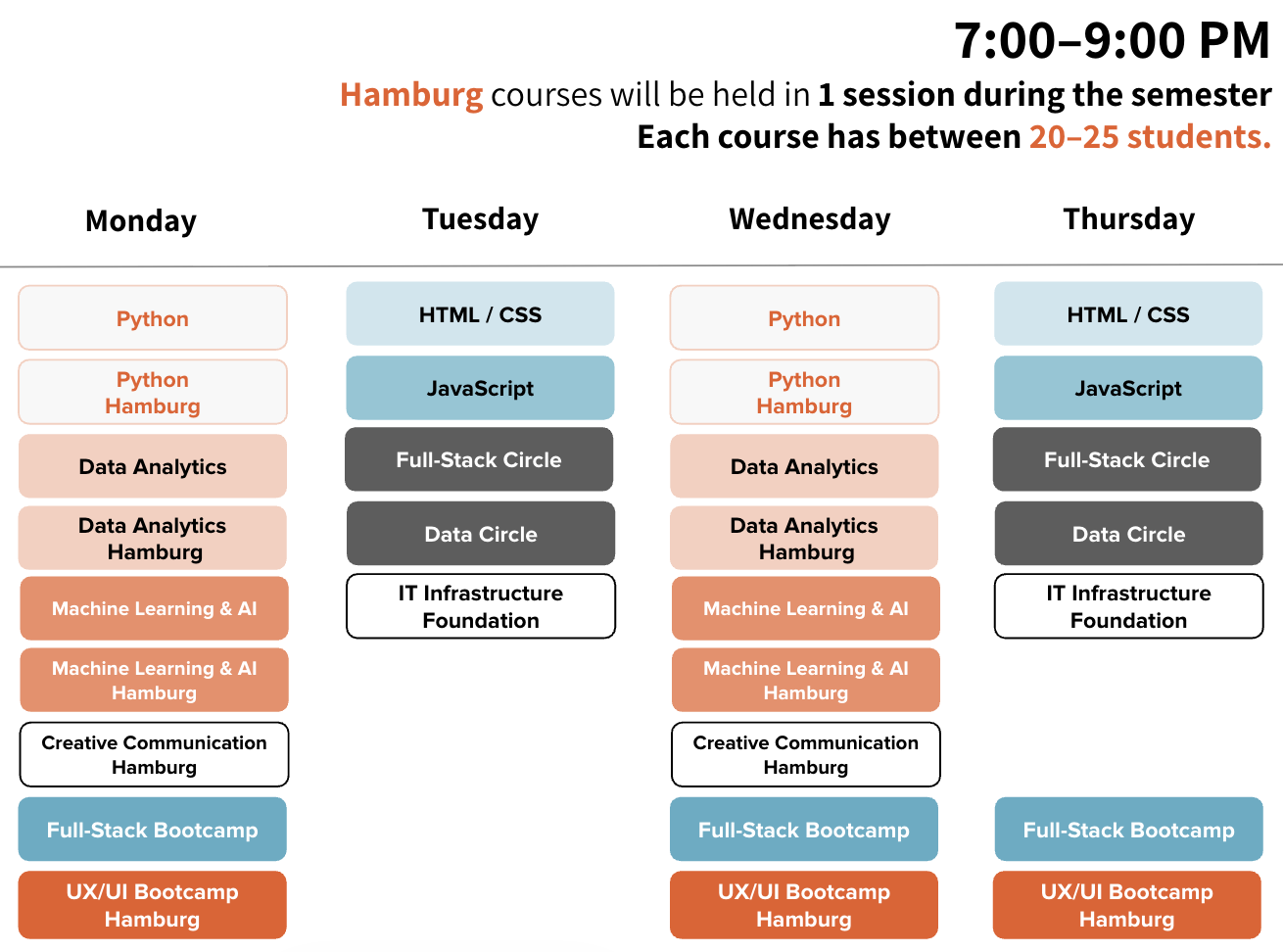 7:00–9:00 PM

Hamburg courses will be held in 1 session during the semester
Each course has between 20–25 students.

Monday

Python

Python Hamburg

Data Analytics

Data Analytics Hamburg

Machine Learning & AI

Machine Learning & AI Hamburg

Creative Communication Hamburg

Full-Stack Bootcamp

UX/UI Bootcamp Hamburg

Tuesday

HTML / CSS

JavaScript

Full-Stack Circle

Data Circle

IT Infrastructure Foundation

Wednesday

Python

Python Hamburg

Data Analytics

Data Analytics Hamburg

Machine Learning & AI

Machine Learning & AI Hamburg

Creative Communication Hamburg

Full-Stack Bootcamp

UX/UI Bootcamp Hamburg

Thursday

HTML / CSS

JavaScript

Full-Stack Circle

Data Circle

IT Infrastructure Foundation

Full-Stack Bootcamp

UX/UI Bootcamp Hamburg